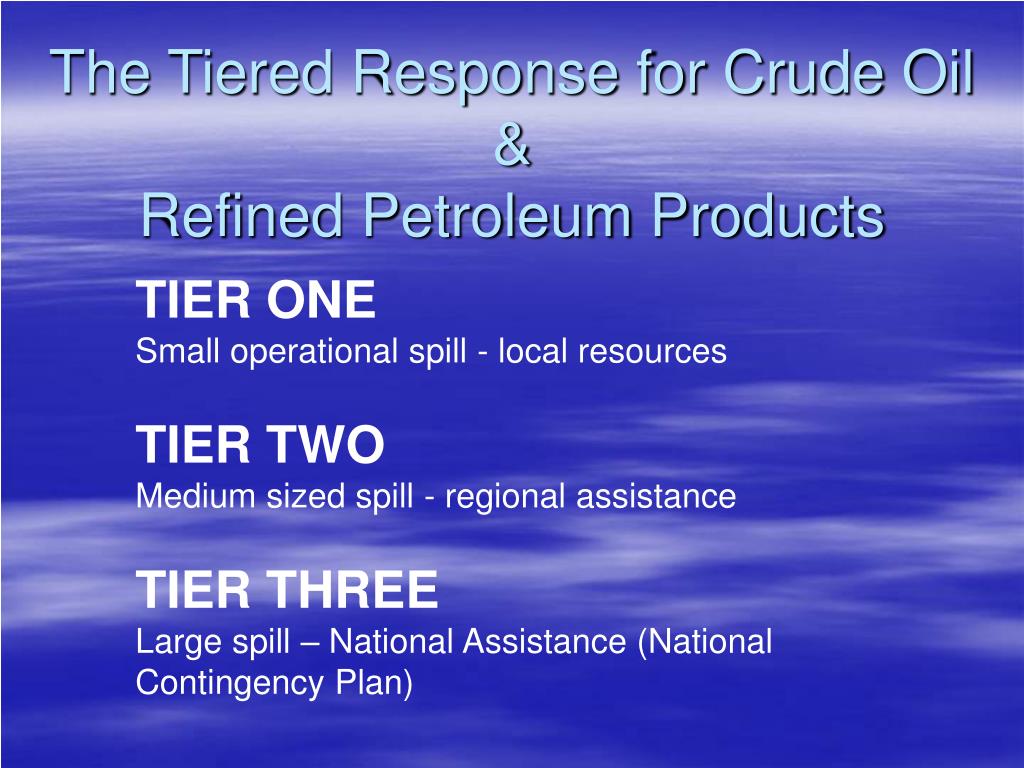 The Tiered Response for Crude Oil
&
Refined Petroleum Products

TIER ONE
Small operational spill - local resources

TIER TWO
Medium sized spill - regional assistance

TIER THREE
Large spill – National Assistance (National Contingency Plan)